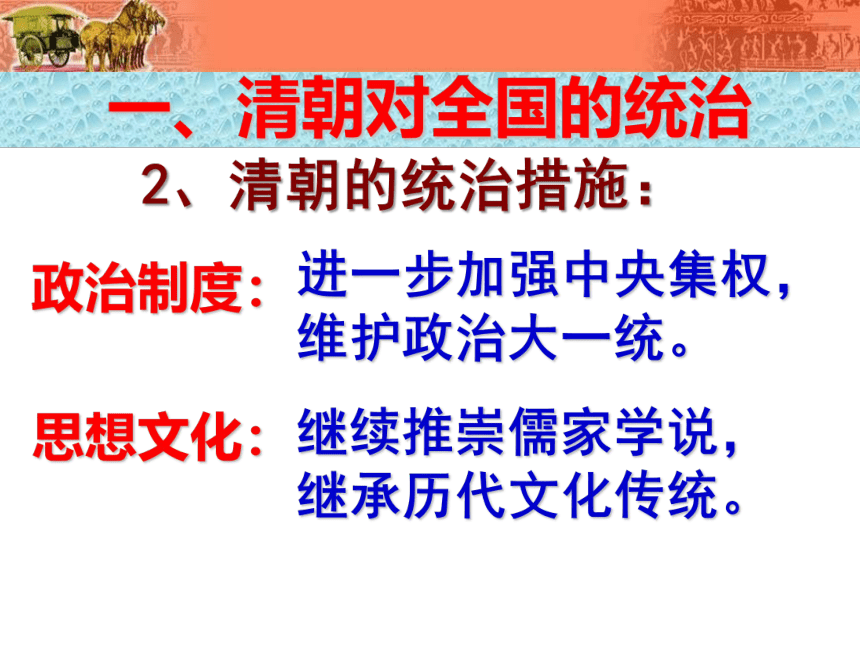 一、清朝对全国的统治

2、清朝的统治措施：

政治制度：进一步加强中央集权，维护政治大一统。

思想文化：继续推崇儒家学说，继承历代文化传统。